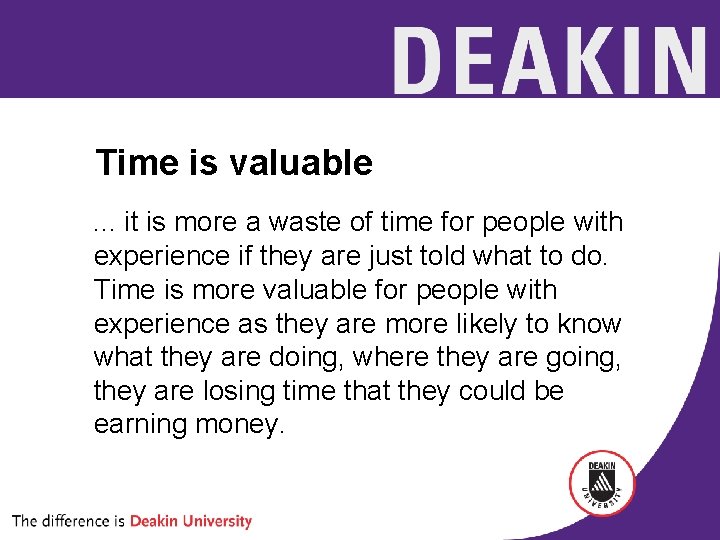 DEAKIN

Time is valuable

... it is more a waste of time for people with experience if they are just told what to do. Time is more valuable for people with experience as they are more likely to know what they are doing, where they are going, they are losing time that they could be earning money.

DEAKIN UNIVERSITY

The difference is Deakin University